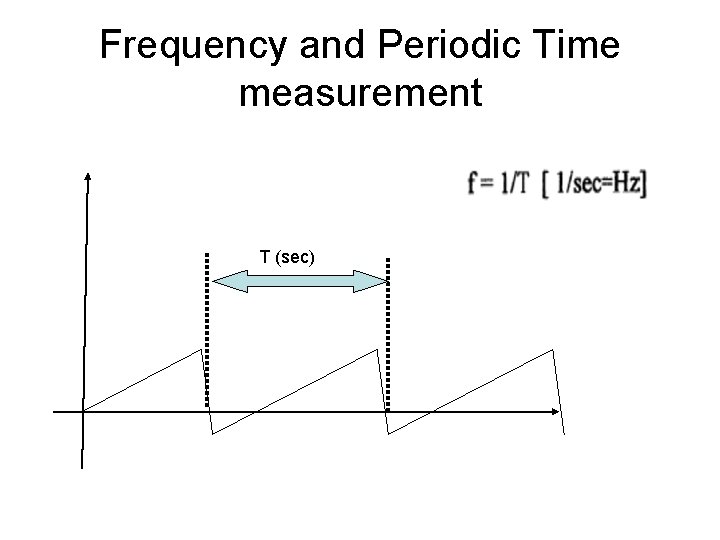 Frequency and Periodic Time measurement

$f = 1/T$ [ 1/sec=Hz]

T (sec)